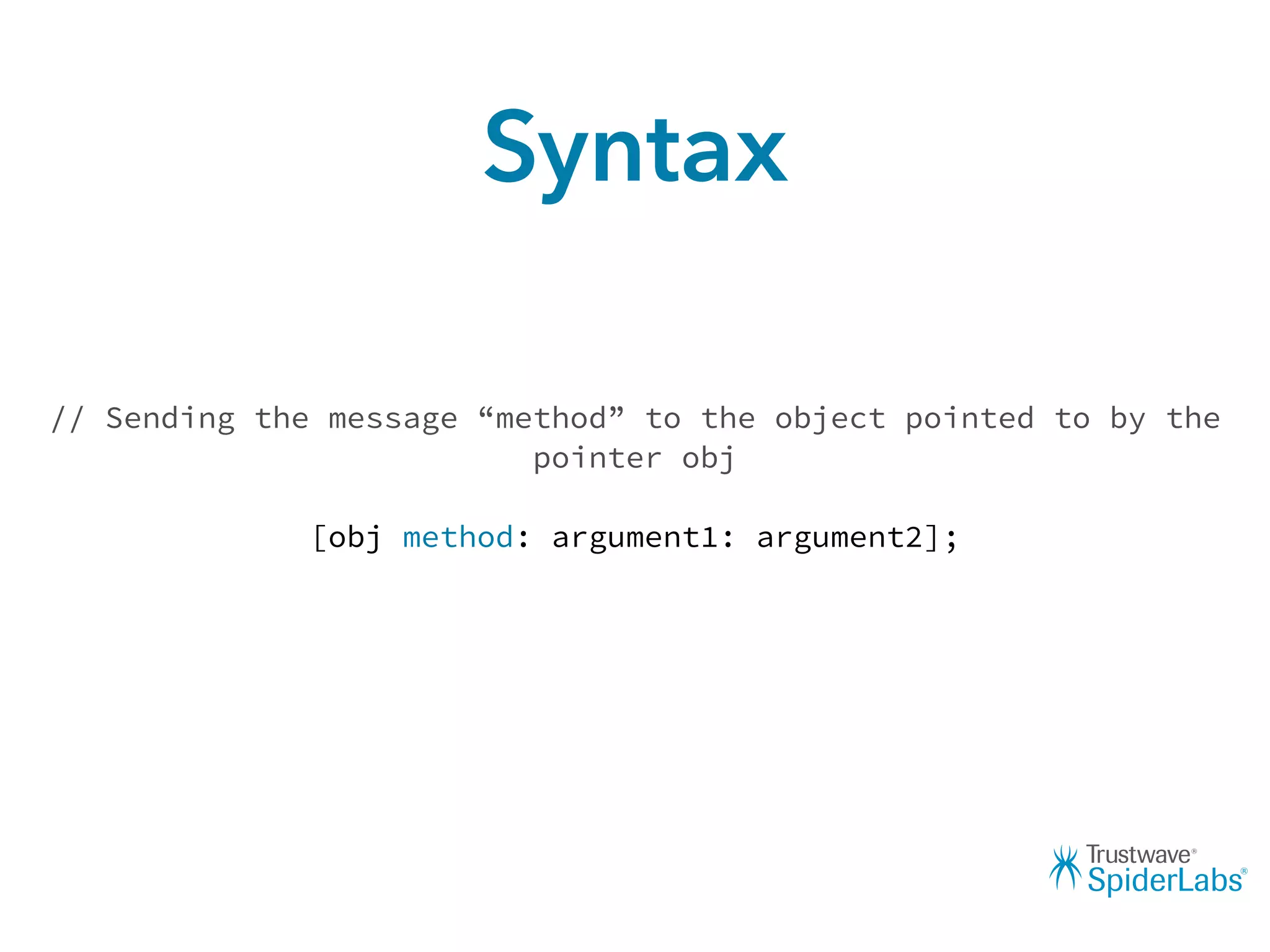 Syntax

// Sending the message “method” to the object pointed to by the pointer obj

[obj method: argument1: argument2];

Trustwave®
SpiderLabs®